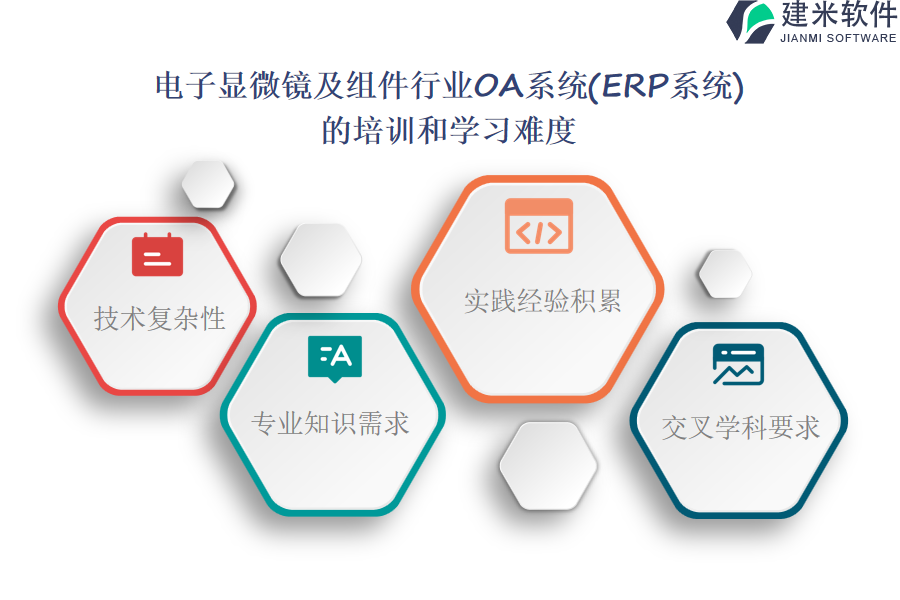 建米软件
JIANMI SOFTWARE

电子显微镜及组件行业OA系统(ERP系统)的培训和学习难度

技术复杂性

专业知识需求

实践经验积累

交叉学科要求